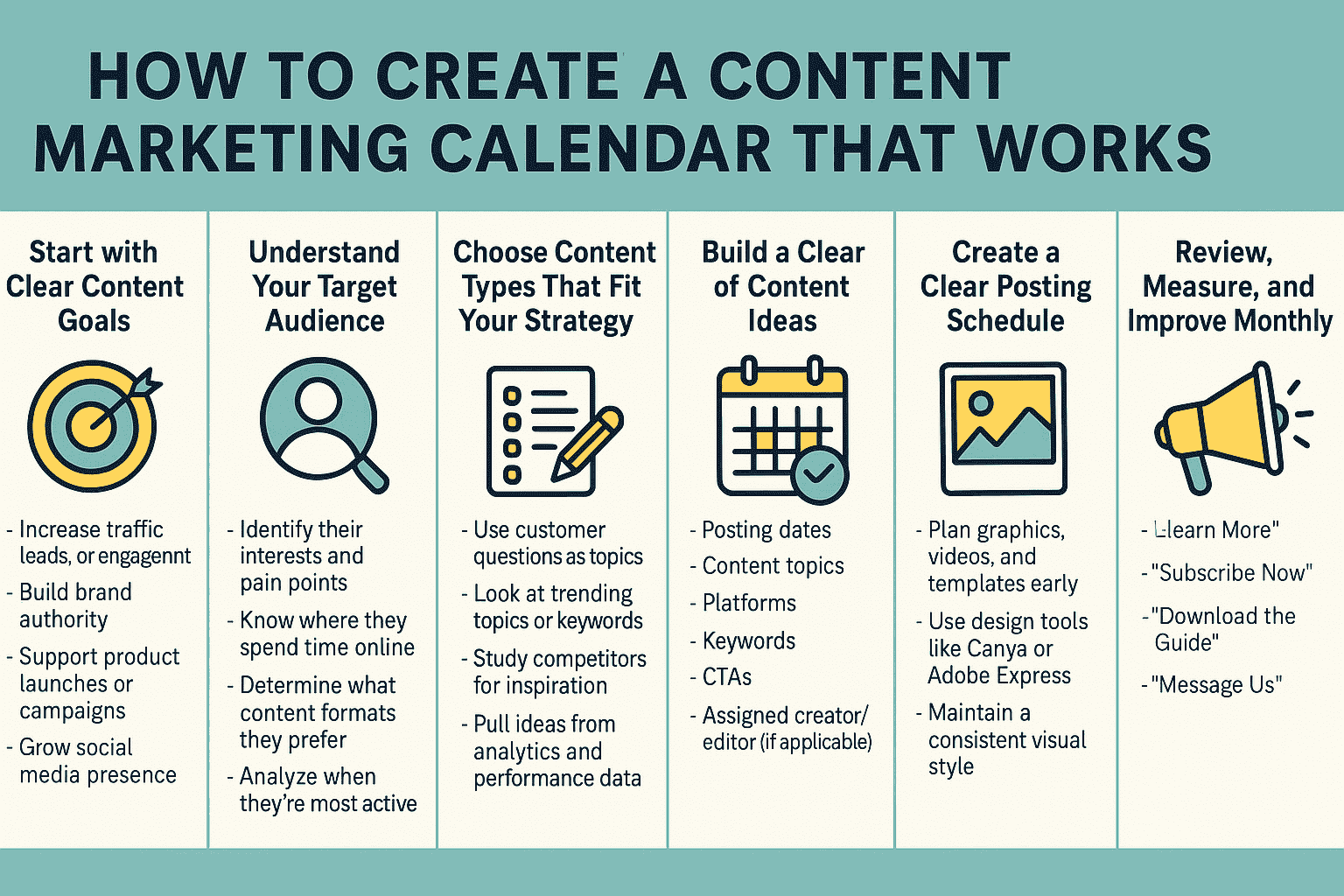 HOW TO CREATE A CONTENT MARKETING CALENDAR THAT WORKS

Start with Clear Content Goals

- Increase traffic leads, or engagennt
- Build brand authority
- Support product launches or campaigns
- Grow social media presence

Understand Your Target Audience

- Identify their interests and pain points
- Know where they spend time online
- Determine what content formats they prefer
- Analyze when they're most active

Choose Content Types That Fit Your Strategy

- Use customer questions as topics
- Look at trending topics or keywords
- Study competitors for inspiration
- Pull ideas from analytics and performance data

Build a Clear of Content Ideas

- Posting dates
- Content topics
- Platforms
- Keywords
- CTAs
- Assigned creator/ editor (if applicable)

Create a Clear Posting Schedule

- Plan graphics, videos, and templates early
- Use design tools like Canya or Adobe Express
- Maintain a consistent visual style

Review, Measure, and Improve Monthly

- Llearn More"
- "Subscribe Now"
- "Download the Guide"
- "Message Us"